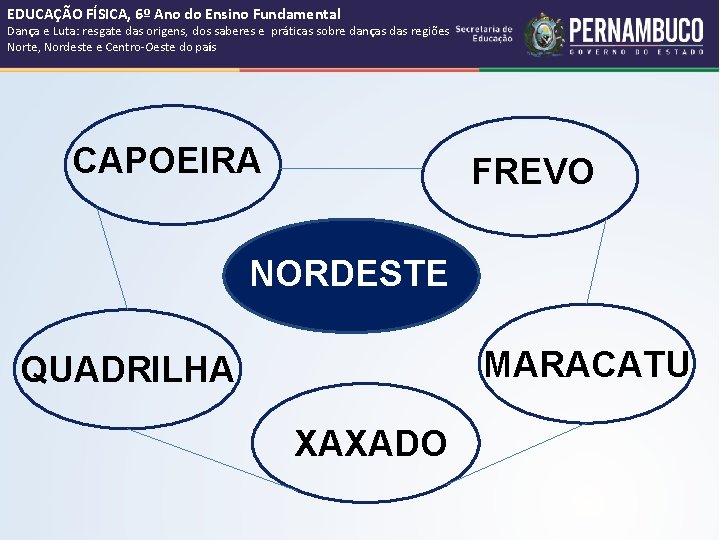 EDUCAÇÃO FÍSICA, 6º Ano do Ensino Fundamental
Dança e Luta: resgate das origens, dos saberes e práticas sobre danças das regiões Norte, Nordeste e Centro-Oeste do país

Secretaria de Educação

PERNAMBUCO
GOVERNO DO ESTADO

CAPOEIRA

FREVO

NORDESTE

QUADRILHA

MARACATU

XAXADO